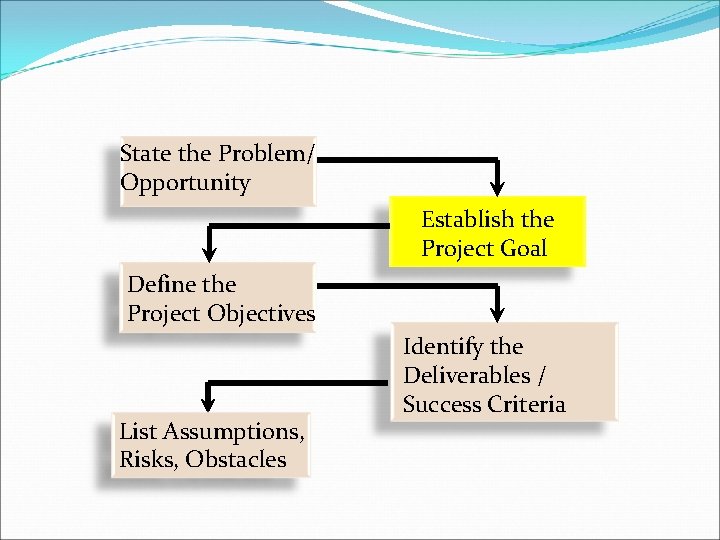 State the Problem/ Opportunity

Establish the Project Goal

Define the Project Objectives

Identify the Deliverables / Success Criteria

List Assumptions, Risks, Obstacles